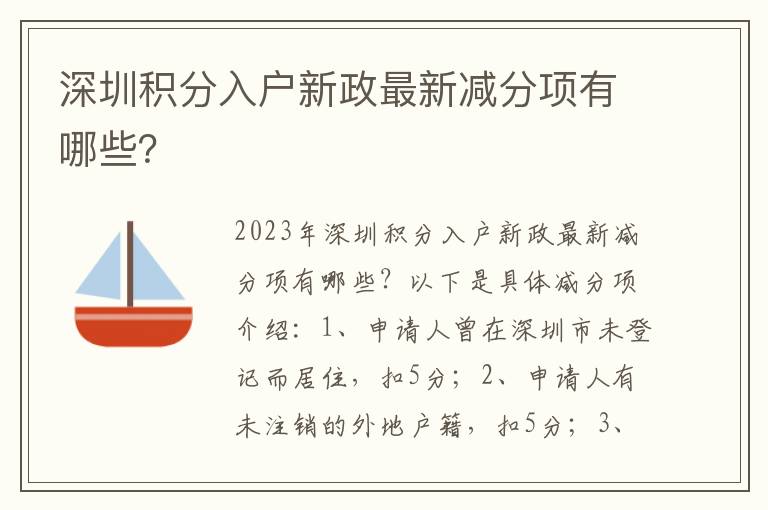 深圳积分入户新政最新减分项有哪些?

2023年深圳积分入户新政最新减分项有哪些？以下是具体减分项介绍：1、申请人曾在深圳市未登记而居住，扣5分；2、申请人有未注销的外地户籍，扣5分；3、